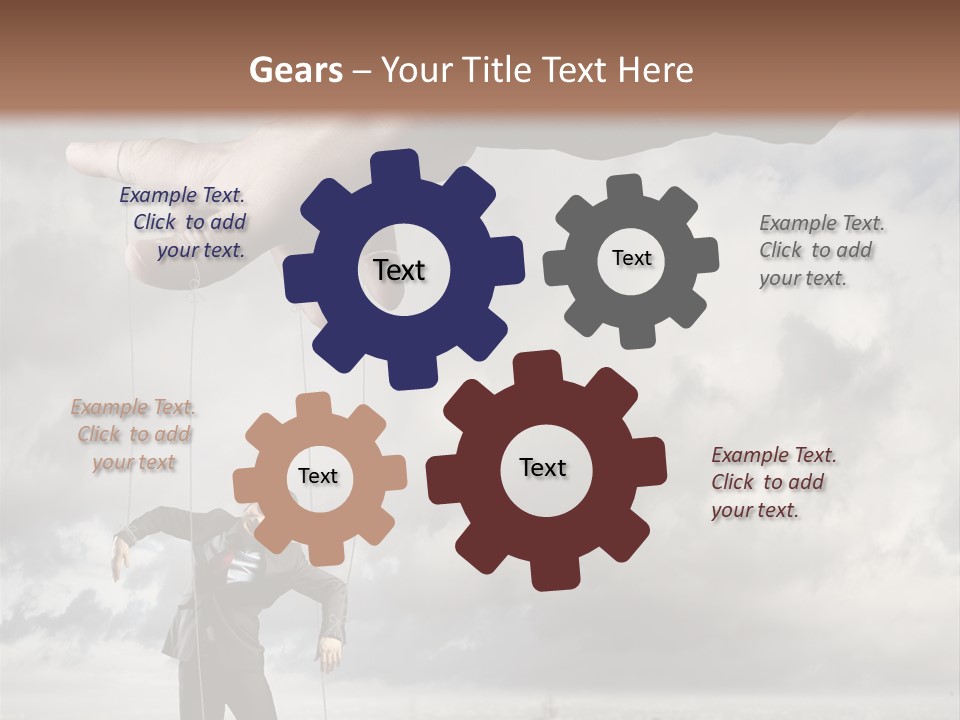 Gears – Your Title Text Here

Example Text. Click to add your text.

Text

Text

Example Text. Click to add your text.

Example Text. Click to add your text

Text

Text

Example Text. Click to add your text.